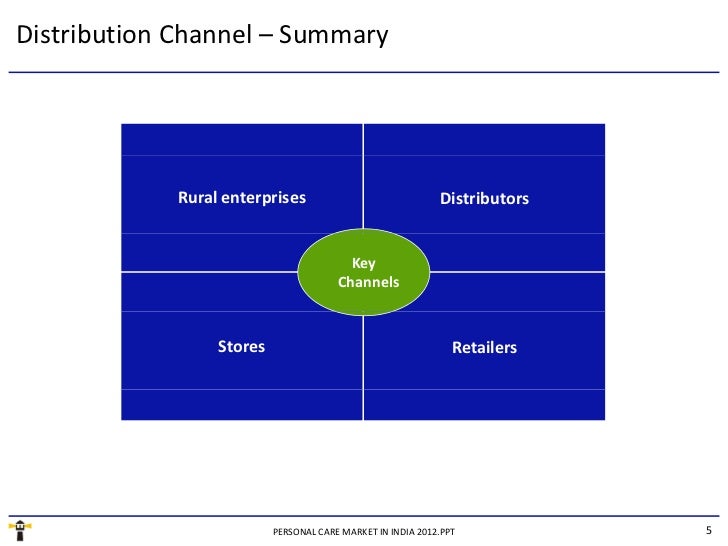 Distribution Channel – Summary

Rural enterprises

Distributors

Key Channels

Stores

Retailers

PERSONAL CARE MARKET IN INDIA 2012.PPT

5